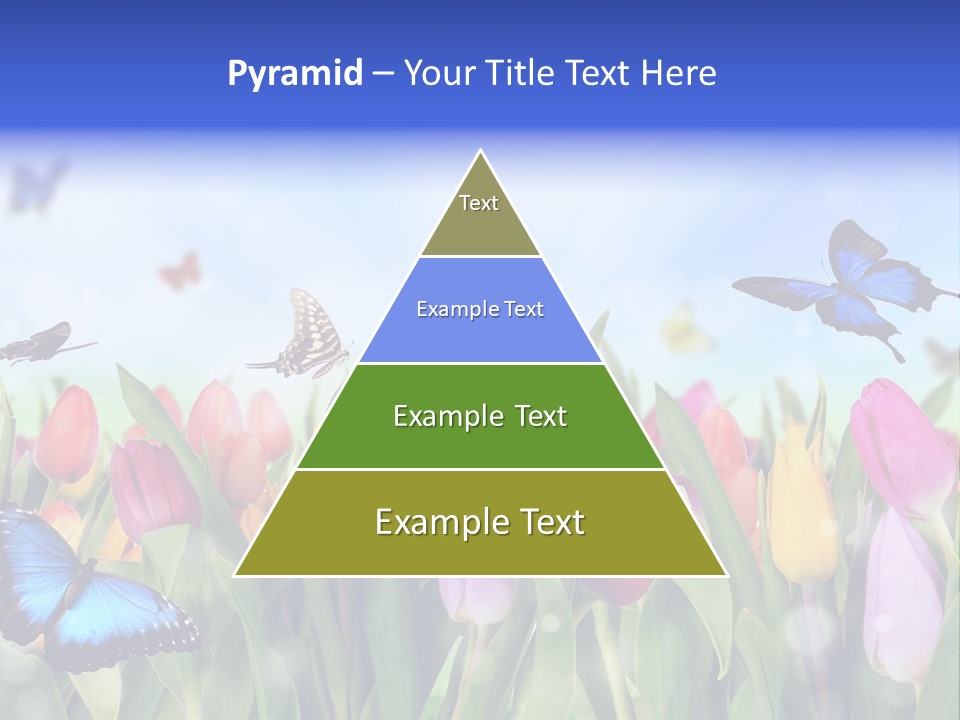 Pyramid – Your Title Text Here

Text

Example Text

Example Text

Example Text